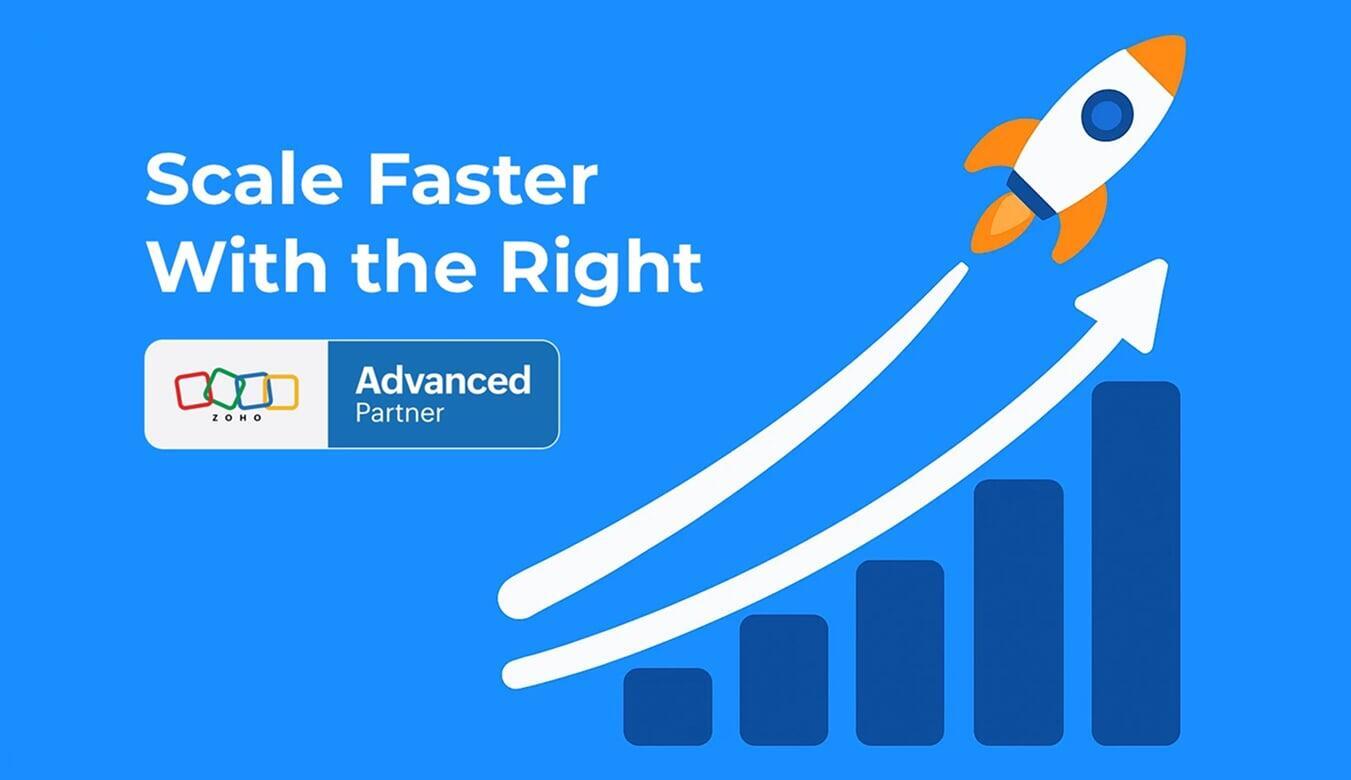 Scale Faster With the Right

ZOHO

Advanced
Partner